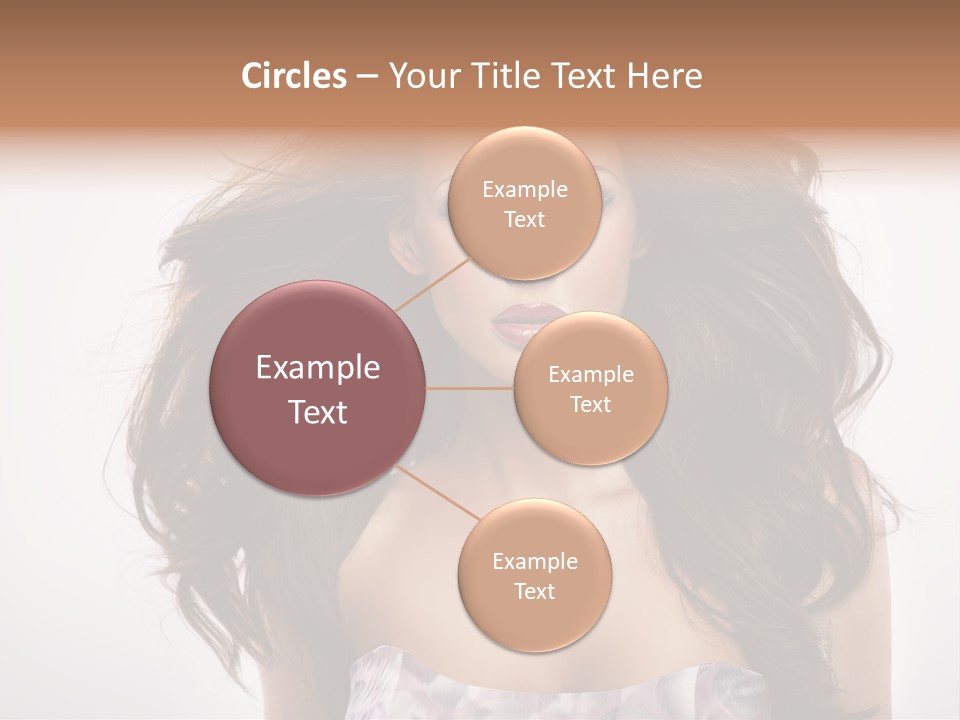 Circles – Your Title Text Here

Example Text

Example Text

Example Text

Example Text